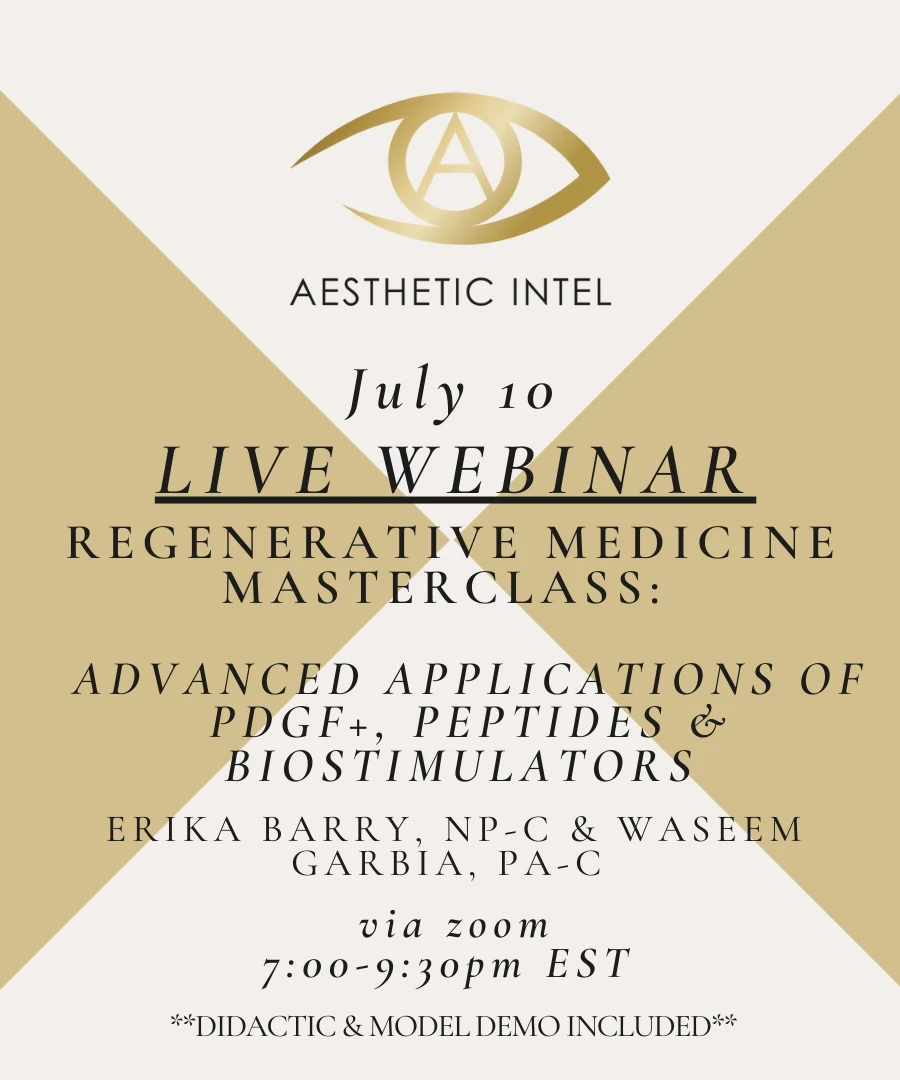 A

AESTHETIC INTEL

July 10

LIVE WEBINAR

REGENERATIVE MEDICINE MASTERCLASS:

ADVANCED APPLICATIONS OF PDGF+, PEPTIDES & BIOSTIMULATORS

ERIKA BARRY, NP-C & WASEEM GARBIA, PA-C

via zoom
7:00-9:30pm EST

**DIDACTIC & MODEL DEMO INCLUDED**